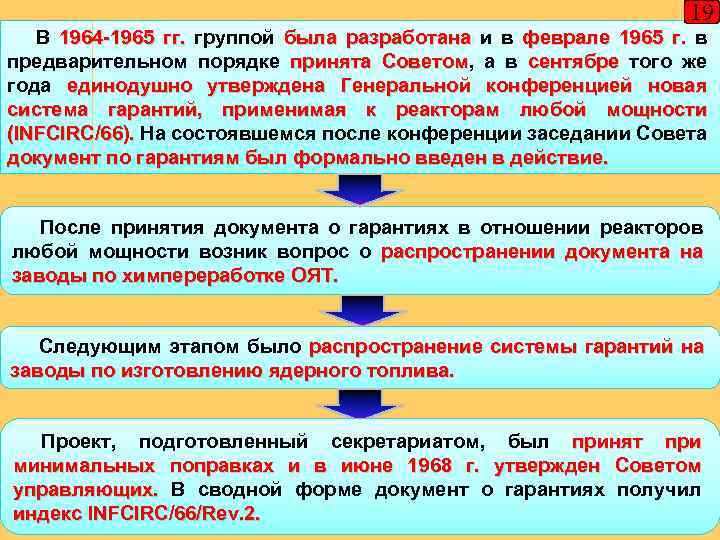 19

В 1964-1965 гг. группой была разработана и в феврале 1965 г. в предварительном порядке принята Советом, а в сентябре того же года единодушно утверждена Генеральной конференцией новая система гарантий, применимая к реакторам любой мощности (INFCIRC/66). На состоявшемся после конференции заседании Совета документ по гарантиям был формально введен в действие.

После принятия документа о гарантиях в отношении реакторов любой мощности возник вопрос о распространении документа на заводы по химпереработке ОЯТ.

Следующим этапом было распространение системы гарантий на заводы по изготовлению ядерного топлива.

Проект, подготовленный секретариатом, был принят при минимальных поправках и в июне 1968 г. утвержден Советом управляющих. В сводной форме документ о гарантиях получил индекс INFCIRC/66/Rev.2.